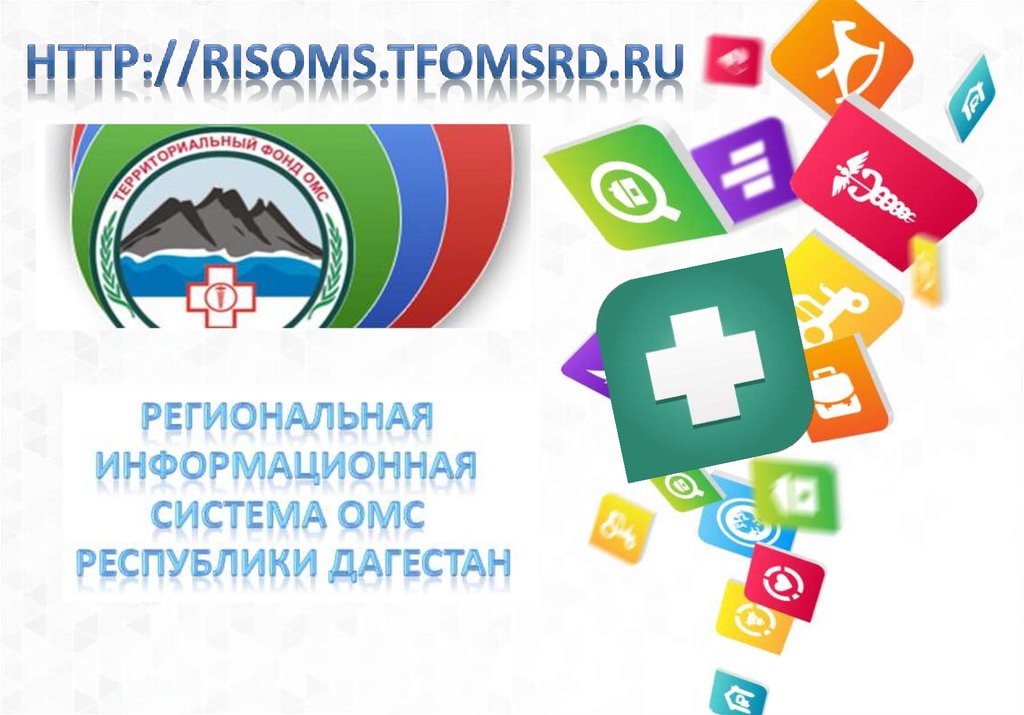 HTTP://RISOMS.TFOMSRD.RU

ТЕРРИТОРИАЛЬНЫЙ ФОНД ОМС

РЕГИОНАЛЬНАЯ ИНФОРМАЦИОННАЯ СИСТЕМА ОМС РЕСПУБЛИКИ ДАГЕСТАН